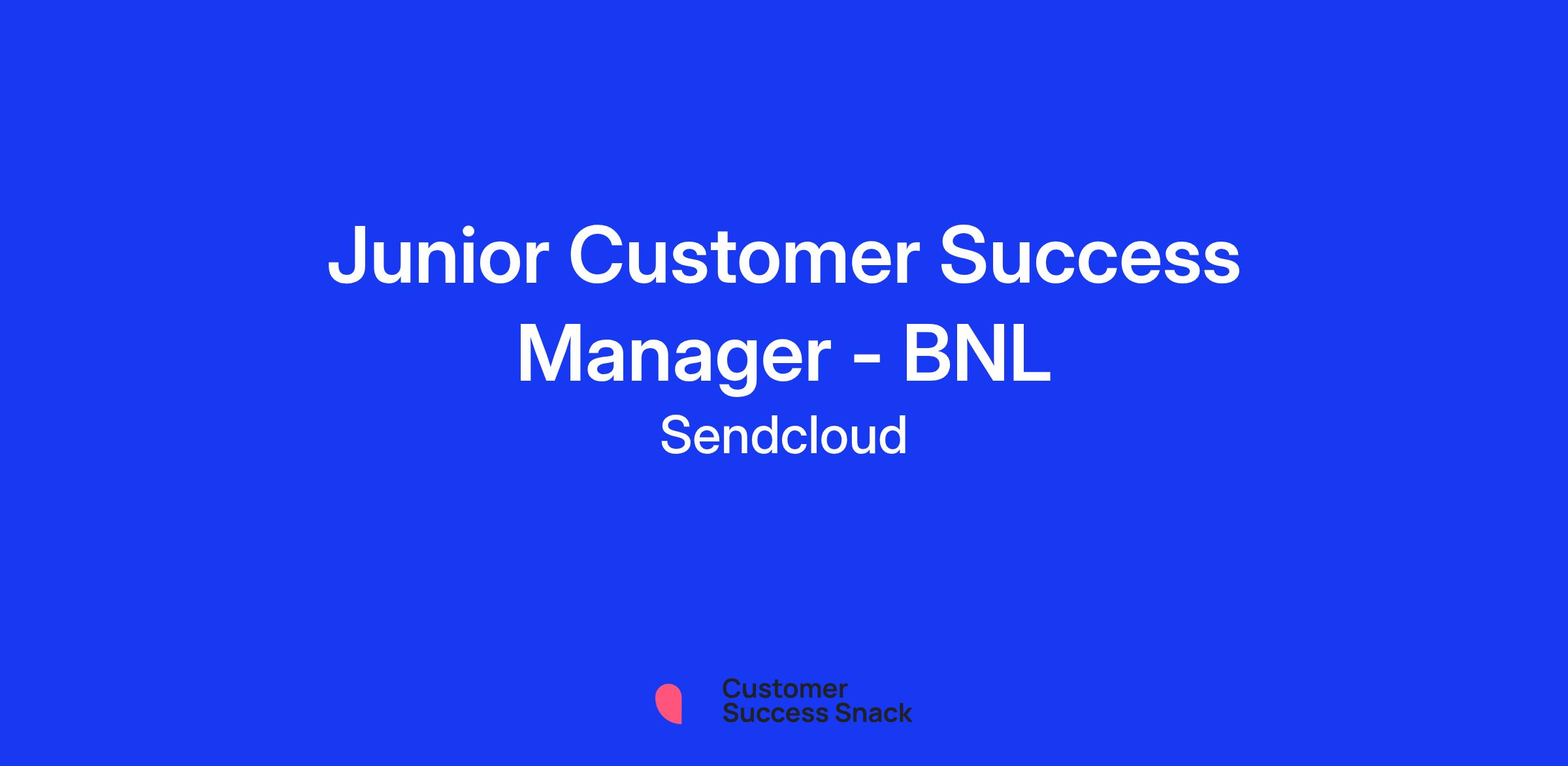 Junior Customer Success Manager - BNL

Sendcloud

Customer
Success Snack